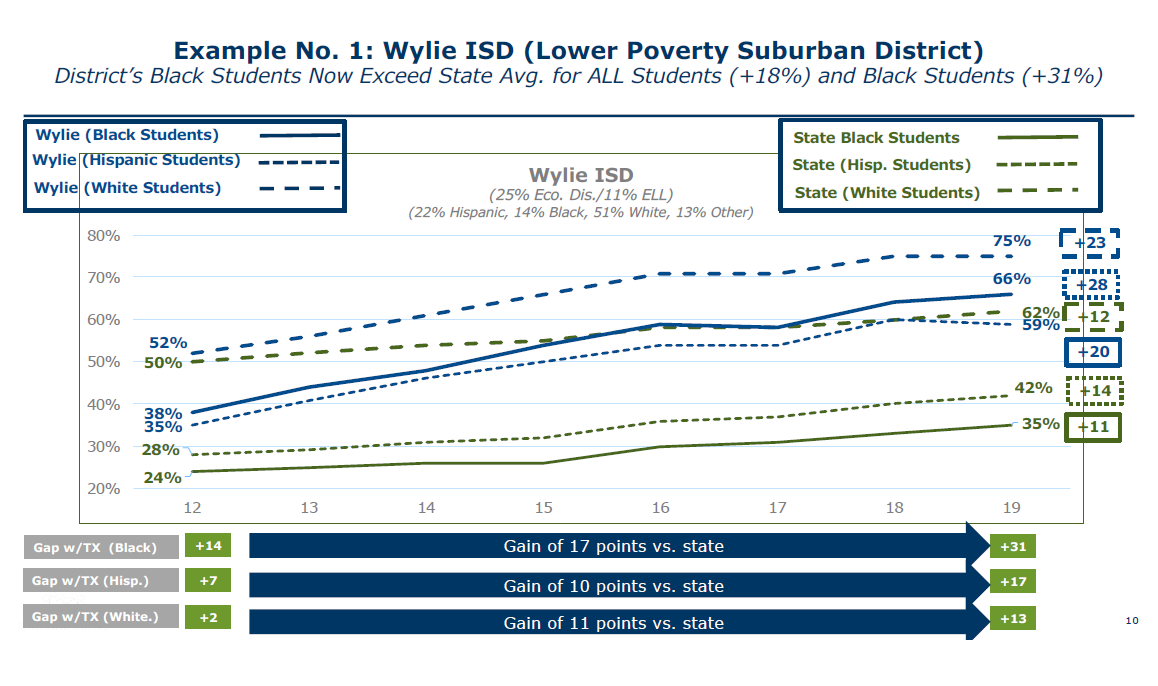 Example No. 1: Wylie ISD (Lower Poverty Suburban District)
District's Black Students Now Exceed State Avg. for ALL Students (+18%) and Black Students (+31%)

Wylie (Black Students)
Wylie (Hispanic Students)
Wylie (White Students)

State Black Students
State (Hisp. Students)
State (White Students)

Wylie ISD
(25% Eco. Dis./11% ELL)
(22% Hispanic, 14% Black, 51% White, 13% Other)

80%
70%
60%
50%
40%
30%
20%

52%
50%
38%
35%
28%
24%
75%
66%
62%
59%
42%
35%

+23
+28
+12
+20
+14
+11

12
13
14
15
16
17
18
19

Gap w/TX (Black) +14 Gain of 17 points vs. state +31
Gap w/TX (Hisp.) +7 Gain of 10 points vs. state +17
Gap w/TX (White.) +2 Gain of 11 points vs. state +13

10